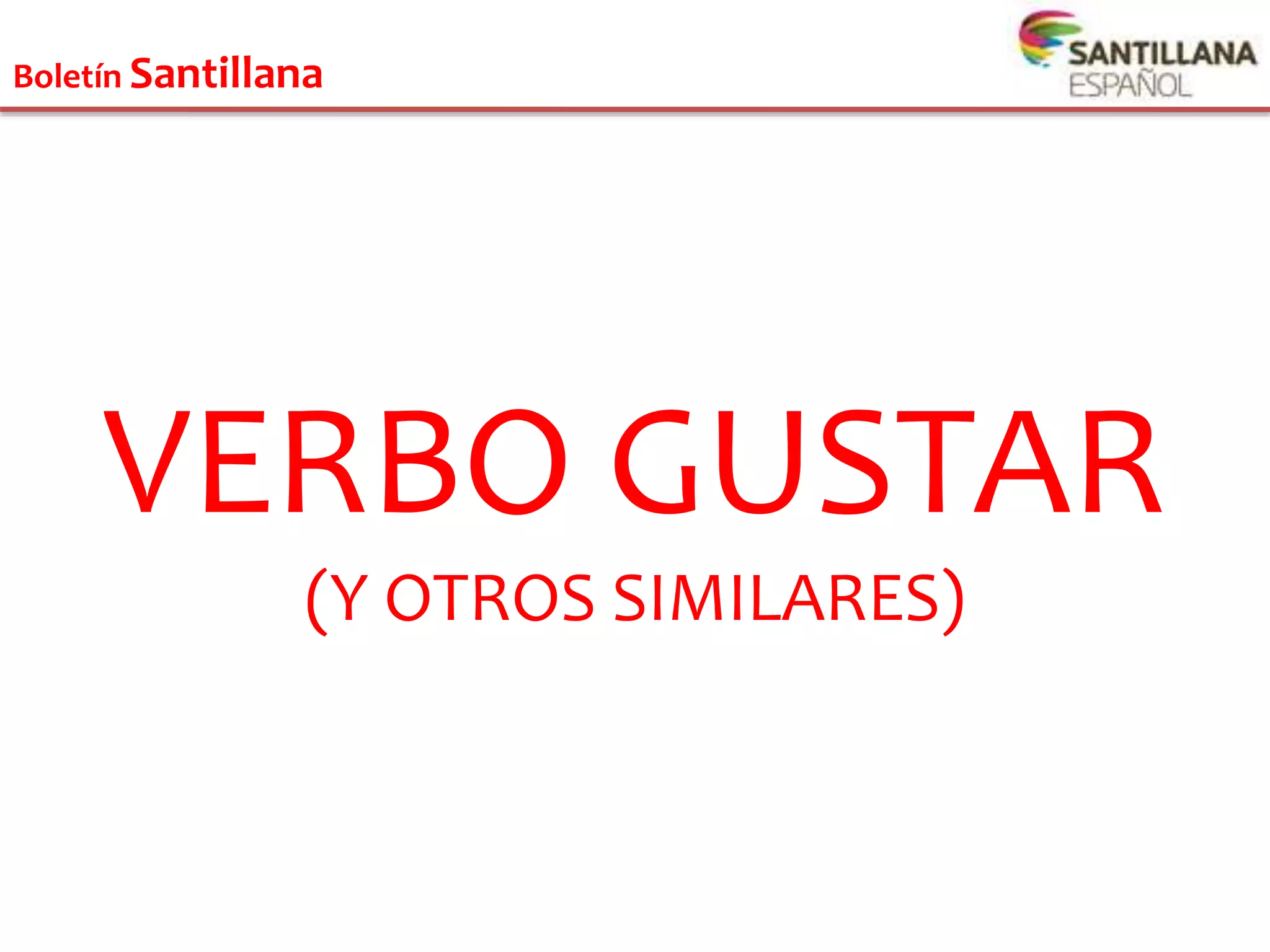 Boletín Santillana

SANTILLANA
ESPAÑOL

VERBO GUSTAR

(Y OTROS SIMILARES)